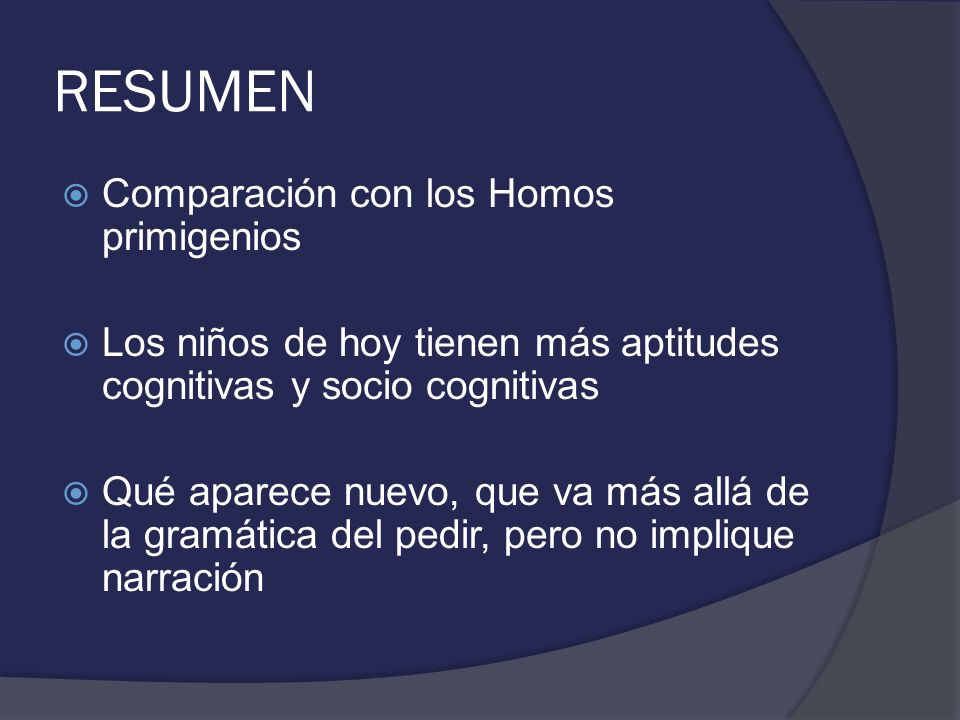 RESUMEN

Comparación con los Homos primigenios

Los niños de hoy tienen más aptitudes cognitivas y socio cognitivas

Qué aparece nuevo, que va más allá de la gramática del pedir, pero no implique narración